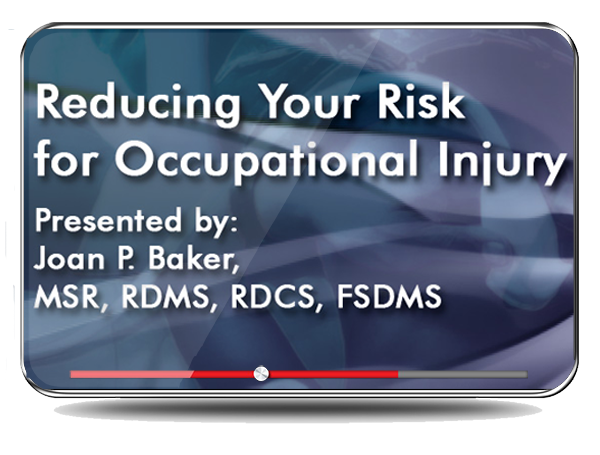 Reducing Your Risk for Occupational Injury

Presented by:
Joan P. Baker,
MSR, RDMS, RDCS, FSDMS